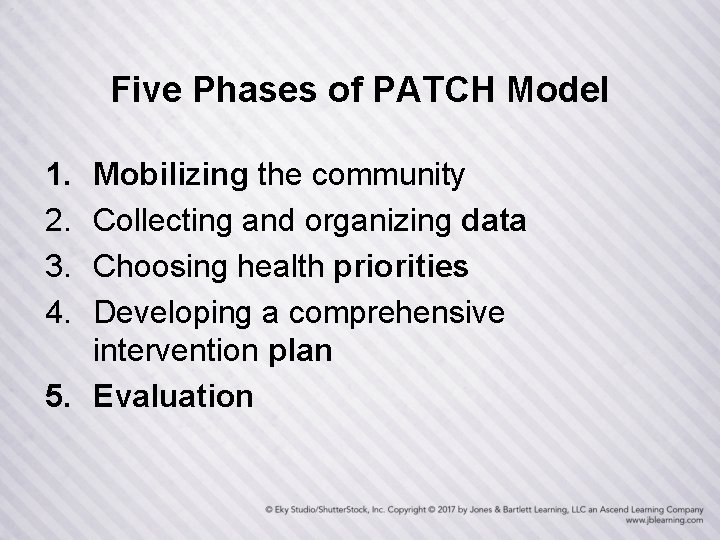 Five Phases of PATCH Model

1. Mobilizing the community
2. Collecting and organizing data
3. Choosing health priorities
4. Developing a comprehensive intervention plan
5. Evaluation

© Eky Studio/ShutterStock, Inc. Copyright © 2017 by Jones & Bartlett Learning, LLC an Ascend Learning Company
www.jblearning.com